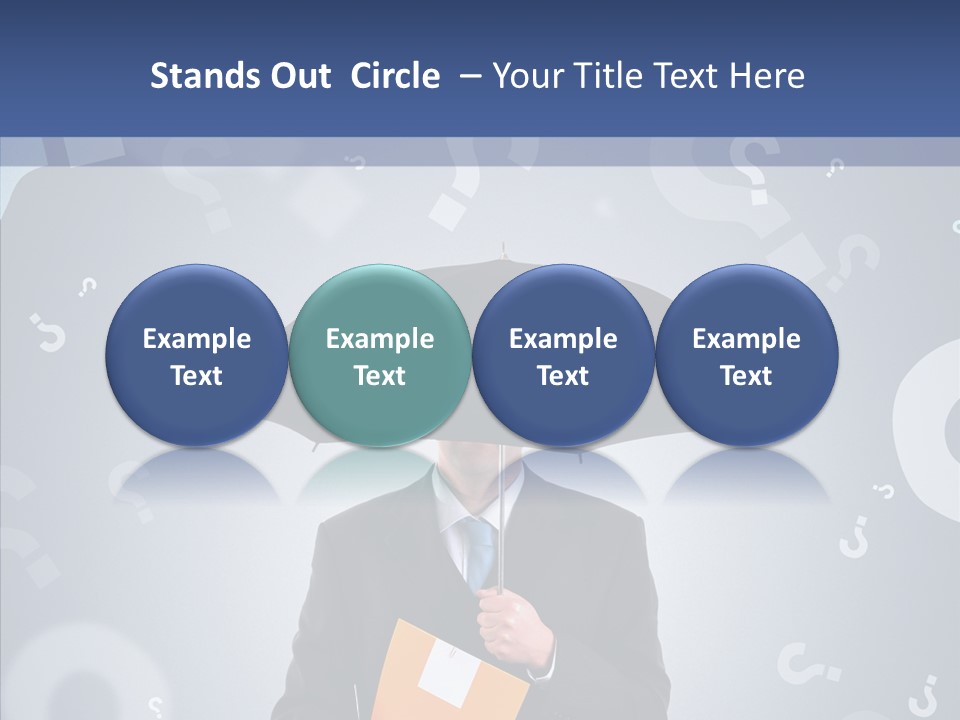 Stands Out Circle – Your Title Text Here

Example Text

Example Text

Example Text

Example Text